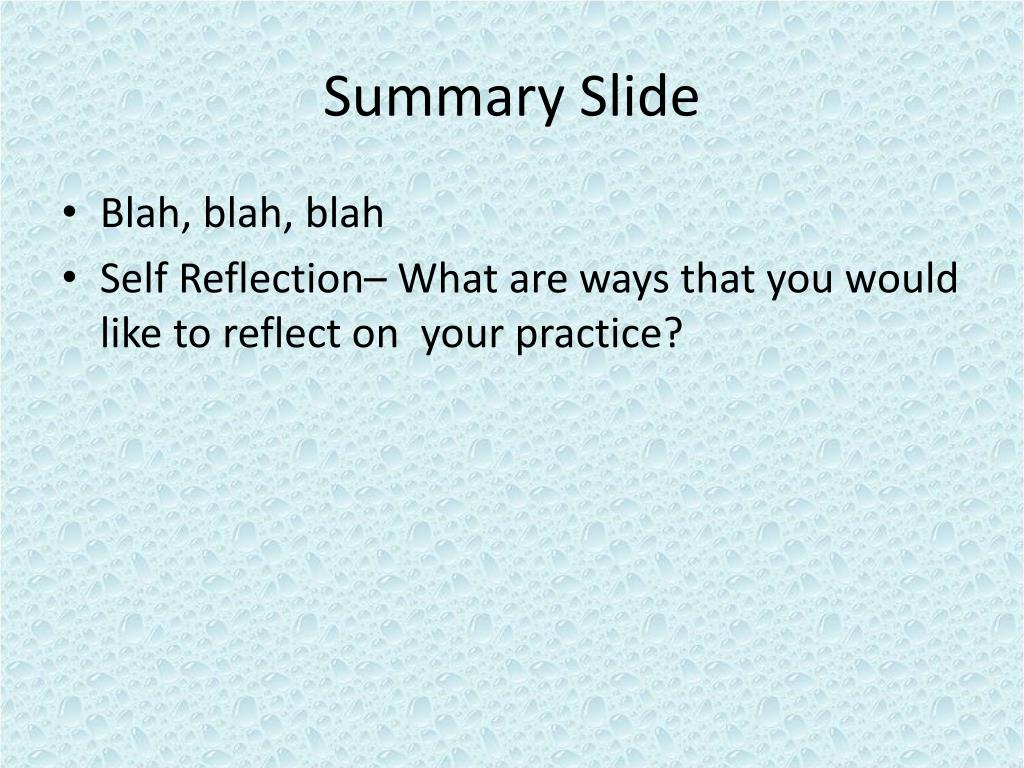 Summary Slide

• Blah, blah, blah
• Self Reflection– What are ways that you would like to reflect on  your practice?